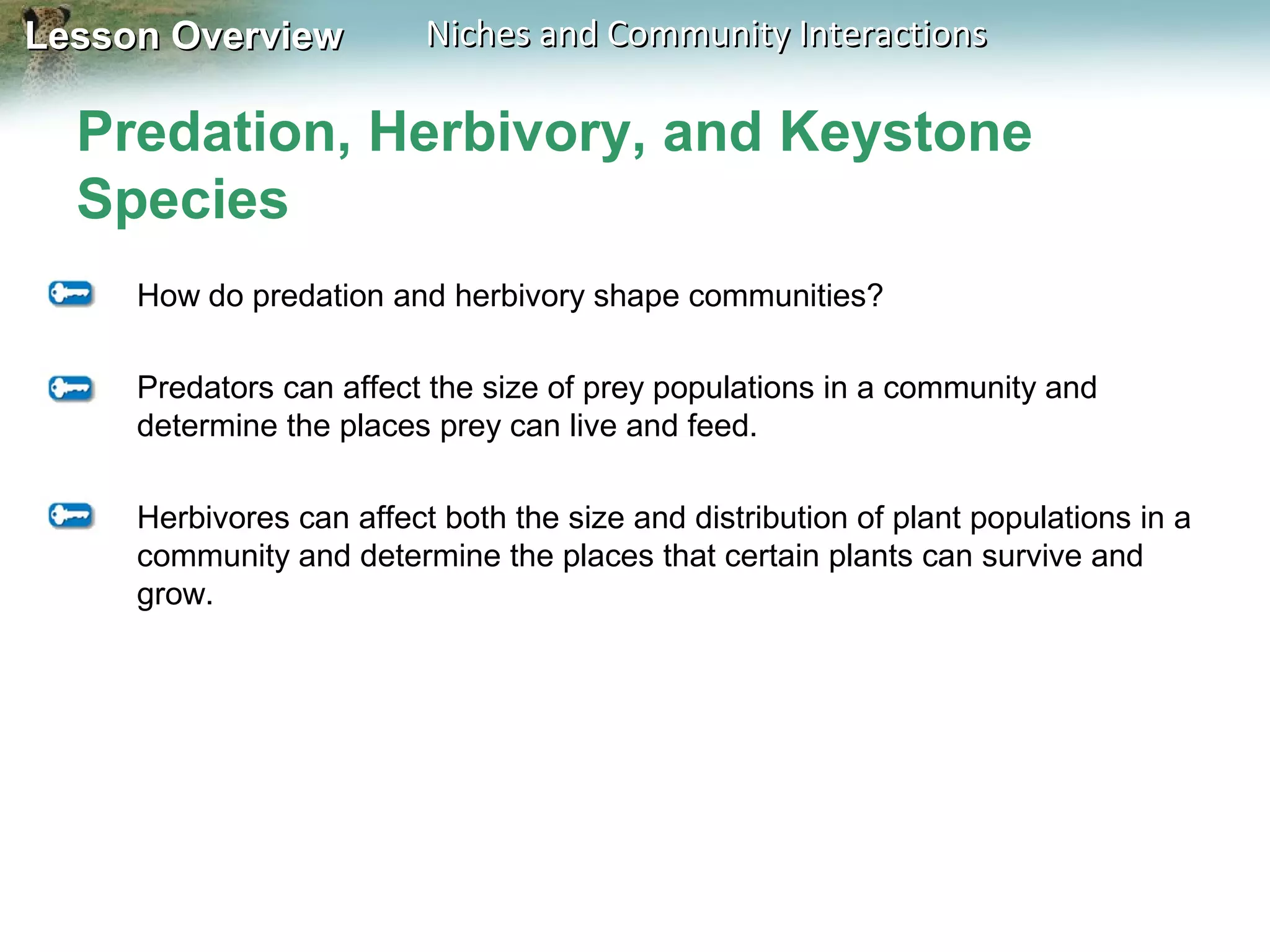 Lesson Overview Niches and Community Interactions

Predation, Herbivory, and Keystone Species

How do predation and herbivory shape communities?

Predators can affect the size of prey populations in a community and determine the places prey can live and feed.

Herbivores can affect both the size and distribution of plant populations in a community and determine the places that certain plants can survive and grow.